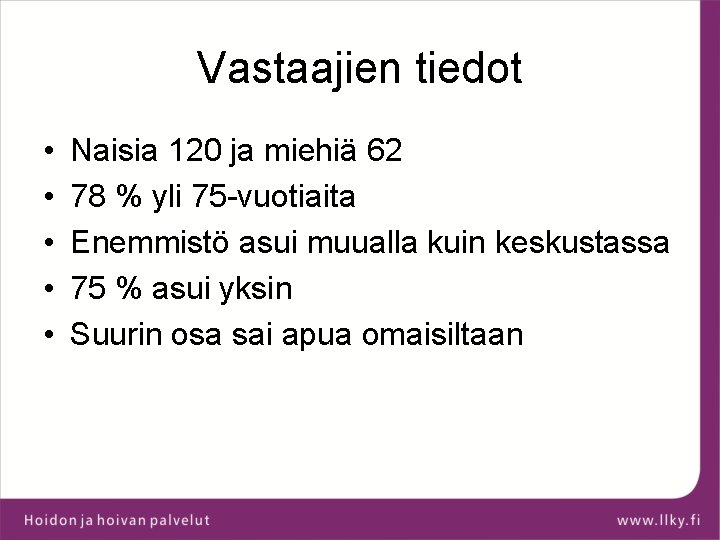 Vastaajien tiedot

• Naisia 120 ja miehiä 62
• 78 % yli 75-vuotiaita
• Enemmistö asui muualla kuin keskustassa
• 75 % asui yksin
• Suurin osa sai apua omaisiltaan

Hoidon ja hoivan palvelut

www.llky.fi